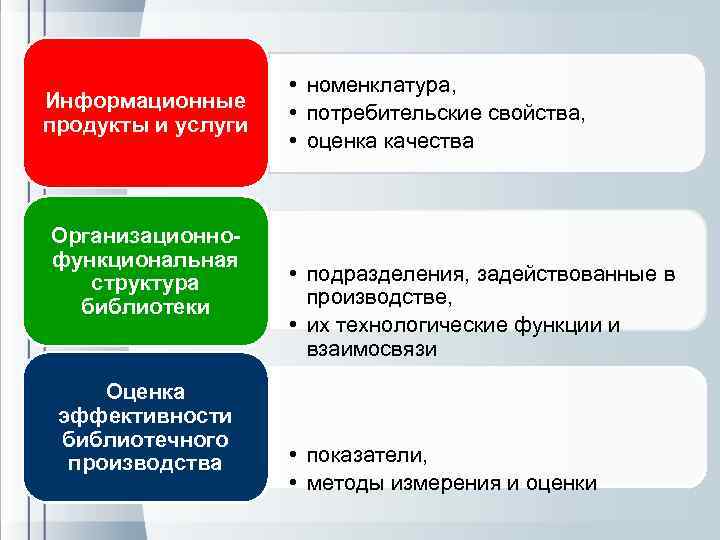 Информационные продукты и услуги

• номенклатура,
• потребительские свойства,
• оценка качества

Организационно-функциональная структура библиотеки

• подразделения, задействованные в производстве,
• их технологические функции и взаимосвязи

Оценка эффективности библиотечного производства

• показатели,
• методы измерения и оценки